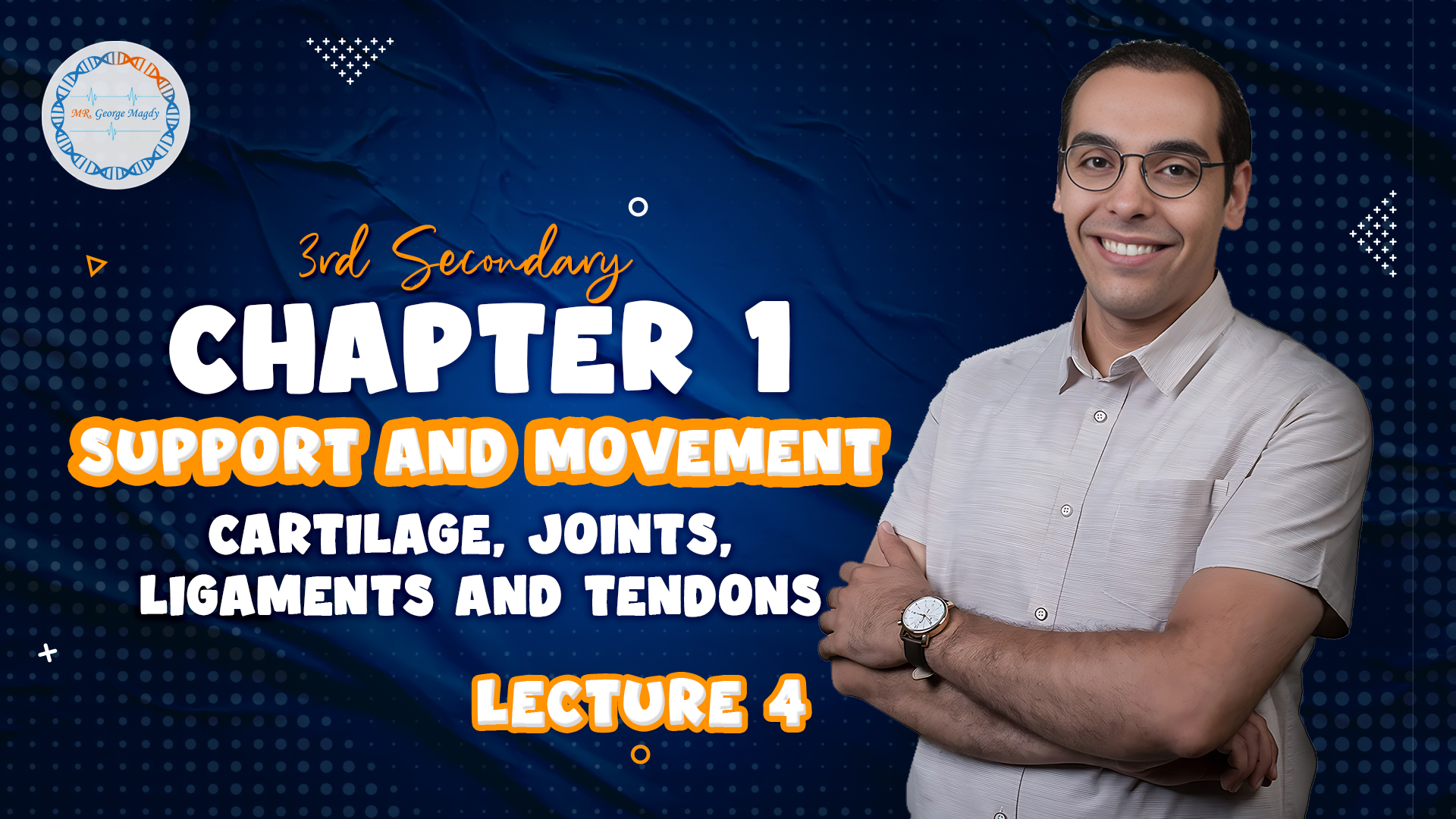 MR. George Magdy

3rd Secondary

CHAPTER 1

SUPPORT AND MOVEMENT

CARTILAGE, JOINTS, LIGAMENTS AND TENDONS

LECTURE 4